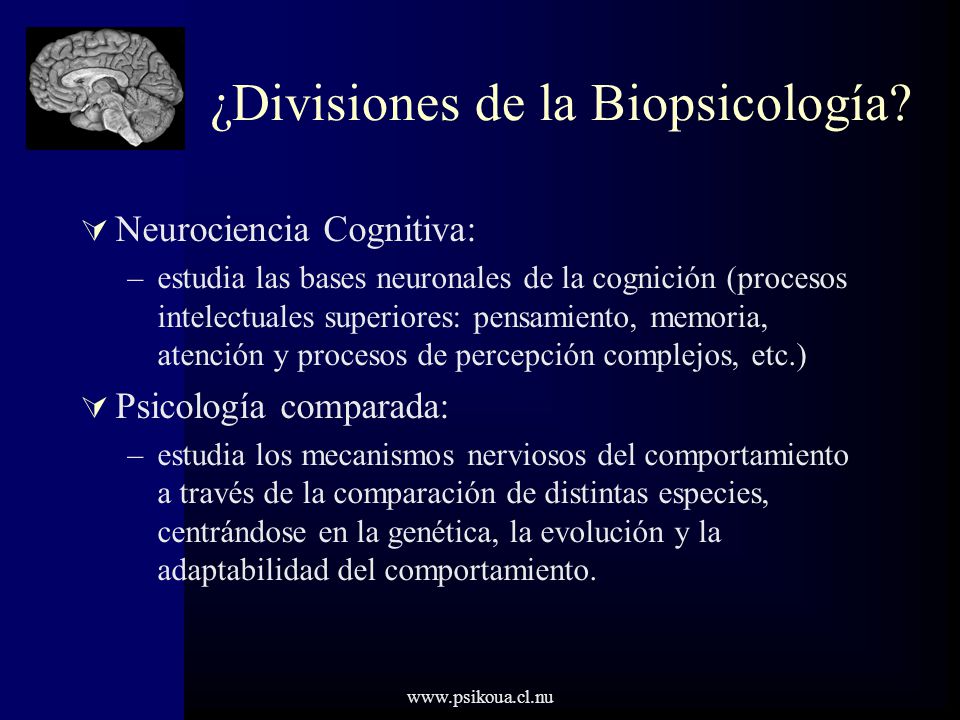 ¿Divisiones de la Biopsicología?

Neurociencia Cognitiva:
– estudia las bases neuronales de la cognición (procesos intelectuales superiores: pensamiento, memoria, atención y procesos de percepción complejos, etc.)

Psicología comparada:
– estudia los mecanismos nerviosos del comportamiento a través de la comparación de distintas especies, centrándose en la genética, la evolución y la adaptabilidad del comportamiento.

www.psikoua.cl.nu